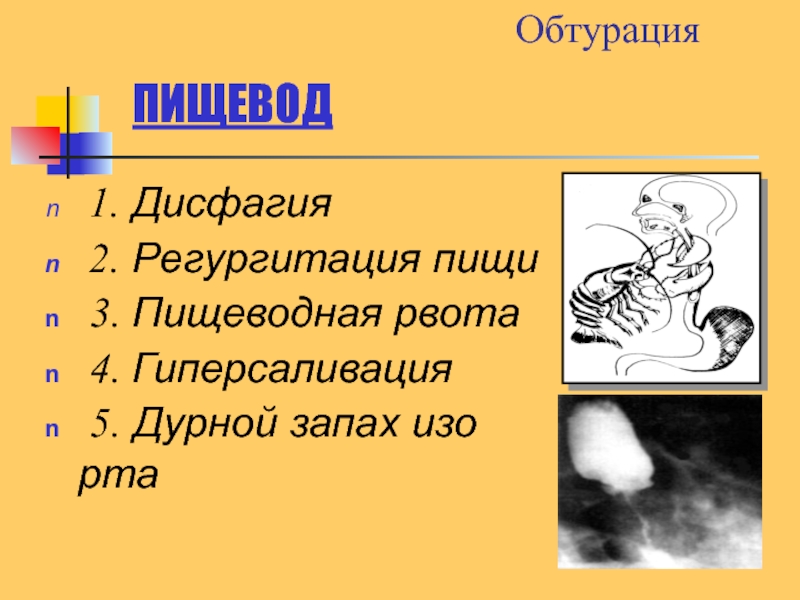 Обтурация

ПИЩЕВОД

n 1. Дисфагия
n 2. Регургитация пищи
n 3. Пищеводная рвота
n 4. Гиперсаливация
n 5. Дурной запах изо рта